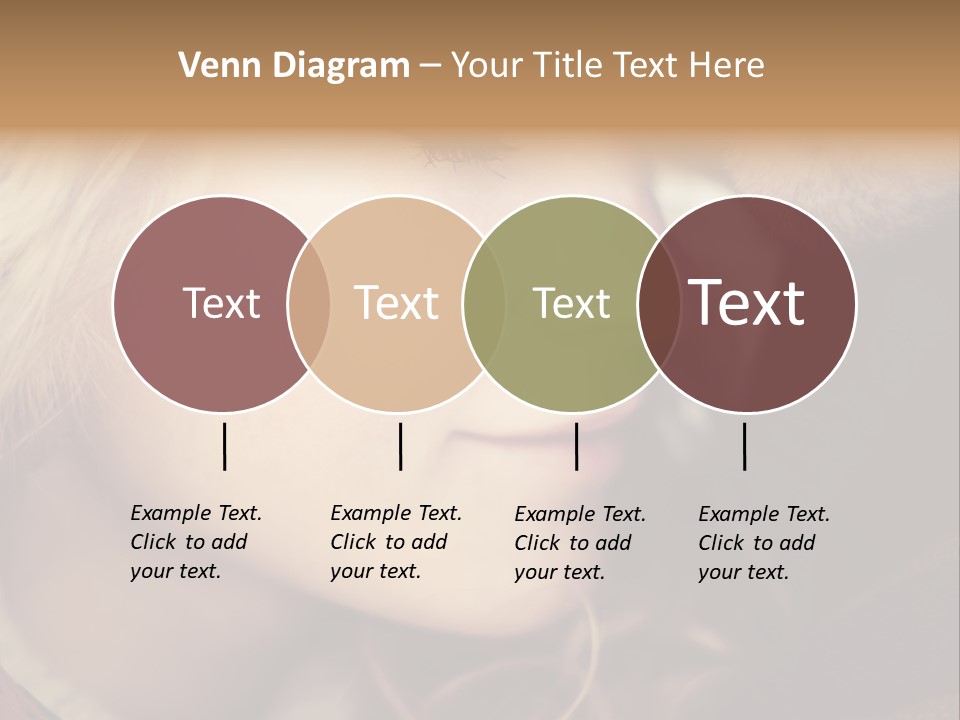 Venn Diagram – Your Title Text Here

Text

Text

Text

Text

Example Text. Click to add your text.

Example Text. Click to add your text.

Example Text. Click to add your text.

Example Text. Click to add your text.